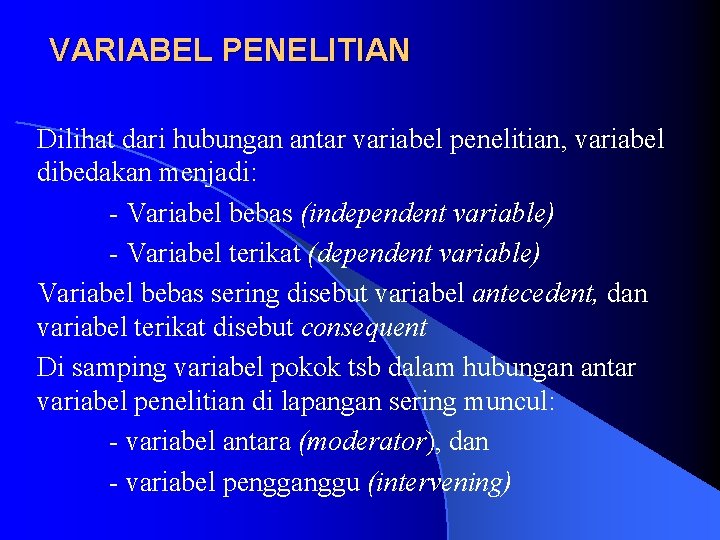 VARIABEL PENELITIAN

Dilihat dari hubungan antar variabel penelitian, variabel dibedakan menjadi:

- Variabel bebas (independent variable)

- Variabel terikat (dependent variable)

Variabel bebas sering disebut variabel antecedent, dan variabel terikat disebut consequent

Di samping variabel pokok tsb dalam hubungan antar variabel penelitian di lapangan sering muncul:

- variabel antara (moderator), dan

- variabel pengganggu (intervening)